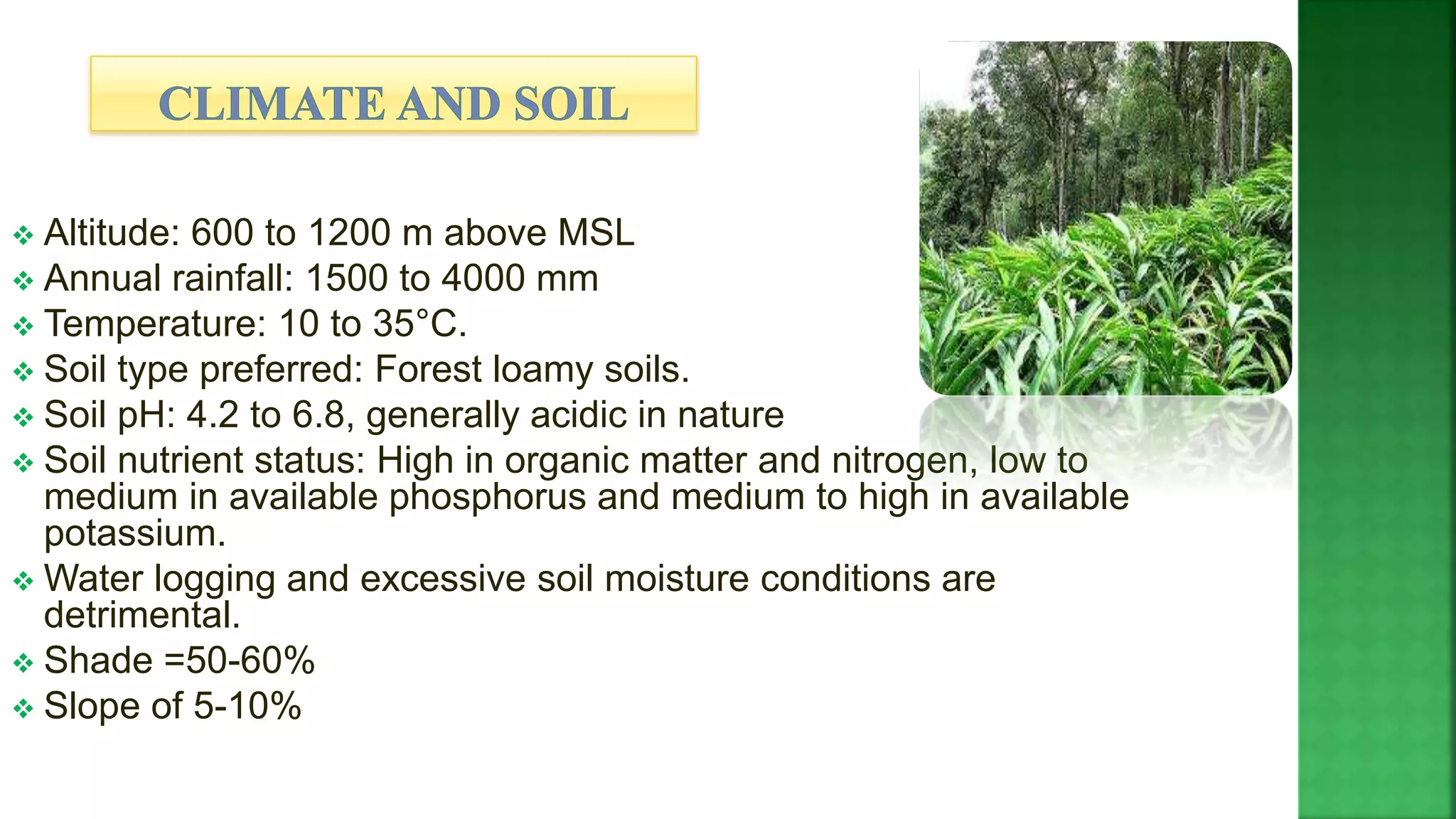 CLIMATE AND SOIL

❖ Altitude: 600 to 1200 m above MSL
❖ Annual rainfall: 1500 to 4000 mm
❖ Temperature: 10 to 35°C.
❖ Soil type preferred: Forest loamy soils.
❖ Soil pH: 4.2 to 6.8, generally acidic in nature
❖ Soil nutrient status: High in organic matter and nitrogen, low to medium in available phosphorus and medium to high in available potassium.
❖ Water logging and excessive soil moisture conditions are detrimental.
❖ Shade =50-60%
❖ Slope of 5-10%